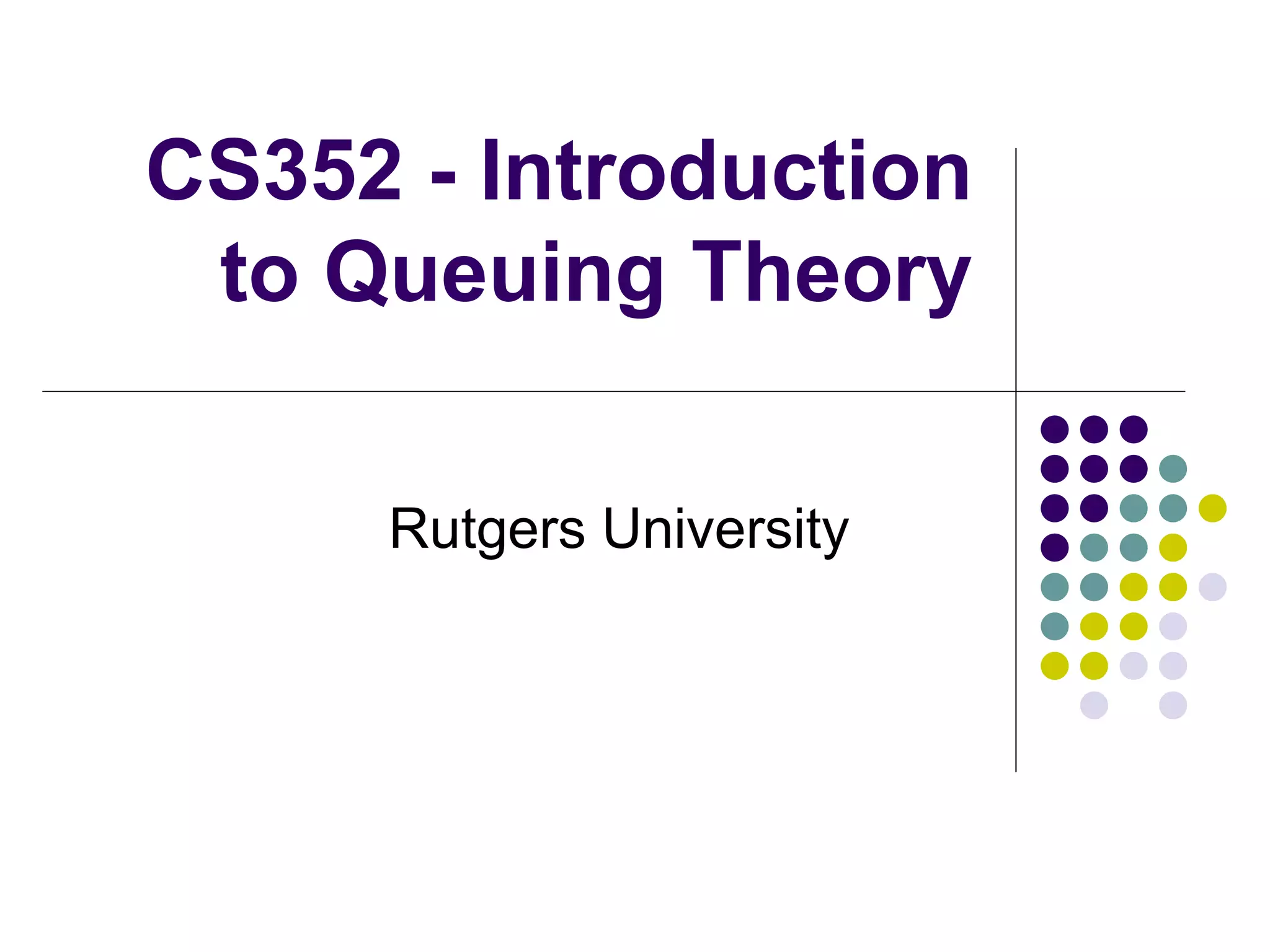 CS352 - Introduction to Queuing Theory

Rutgers University